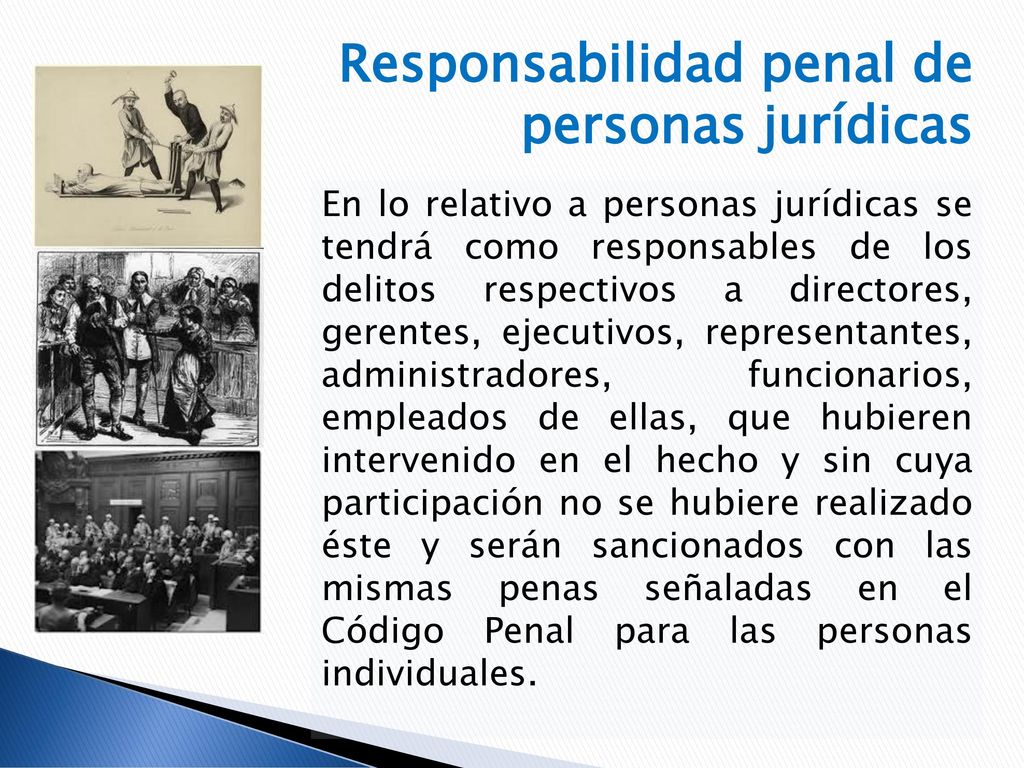 Responsabilidad penal de personas jurídicas

En lo relativo a personas jurídicas se tendrá como responsables de los delitos respectivos a directores, gerentes, ejecutivos, representantes, administradores, funcionarios, empleados de ellas, que hubieren intervenido en el hecho y sin cuya participación no se hubiere realizado éste y serán sancionados con las mismas penas señaladas en el Código Penal para las personas individuales.